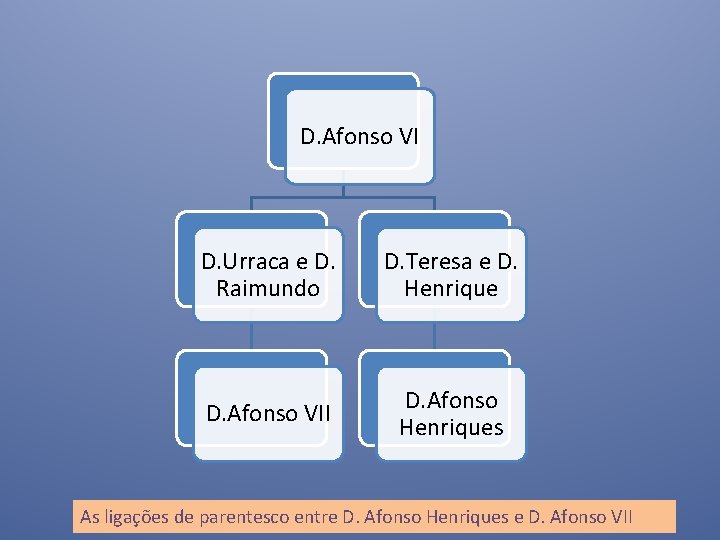 D.Afonso VI

D.Urraca e D. Raimundo

D.Teresa e D. Henrique

D.Afonso VII

D.Afonso Henriques

As ligações de parentesco entre D. Afonso Henriques e D. Afonso VII